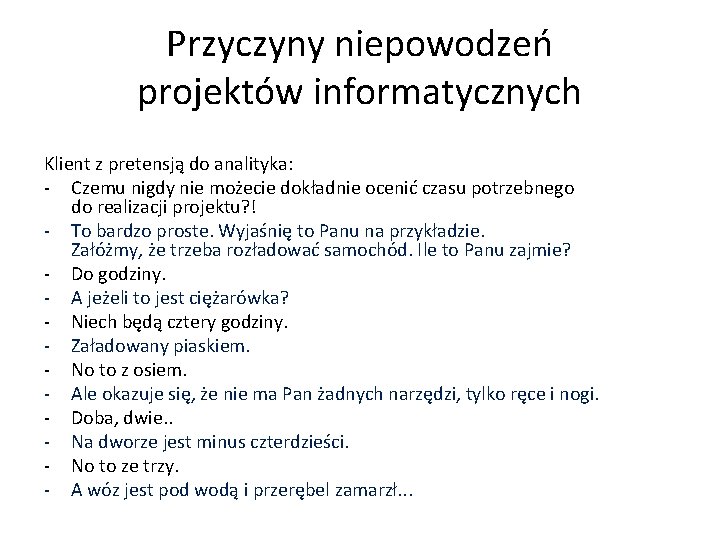 Przyczyny niepowodzeń projektów informatycznych

Klient z pretensją do analityka:
- Czemu nigdy nie możecie dokładnie ocenić czasu potrzebnego do realizacji projektu?!
- To bardzo proste. Wyjaśnię to Panu na przykładzie. Załóżmy, że trzeba rozładować samochód. Ile to Panu zajmie?
- Do godziny.
- A jeżeli to jest ciężarówka?
- Niech będą cztery godziny.
- Załadowany piaskiem.
- No to z osiem.
- Ale okazuje się, że nie ma Pan żadnych narzędzi, tylko ręce i nogi.
- Doba, dwie..
- Na dworze jest minus czterdzieści.
- No to ze trzy.
- A wóz jest pod wodą i przerębel zamarzł...